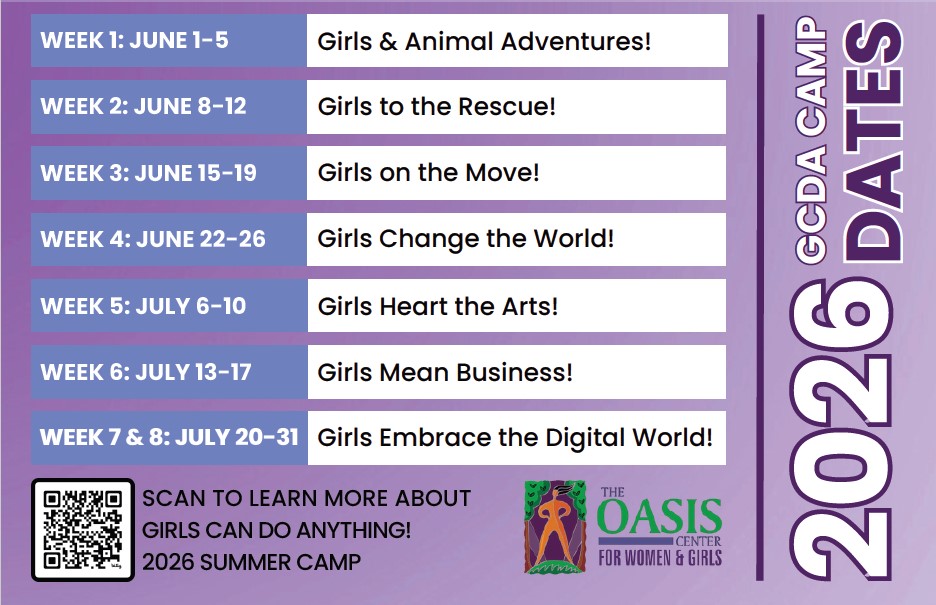 | WEEK 1: JUNE 1-5 | Girls & Animal Adventures! |
|---|---|
| WEEK 2: JUNE 8-12 | Girls to the Rescue! |
| WEEK 3: JUNE 15-19 | Girls on the Move! |
| WEEK 4: JUNE 22-26 | Girls Change the World! |
| WEEK 5: JULY 6-10 | Girls Heart the Arts! |
| WEEK 6: JULY 13-17 | Girls Mean Business! |
| WEEK 7 & 8: JULY 20-31 | Girls Embrace the Digital World! |

SCAN TO LEARN MORE ABOUT GIRLS CAN DO ANYTHING! 2026 SUMMER CAMP

THE OASIS CENTER FOR WOMEN & GIRLS

2026 GCDA CAMP DATES